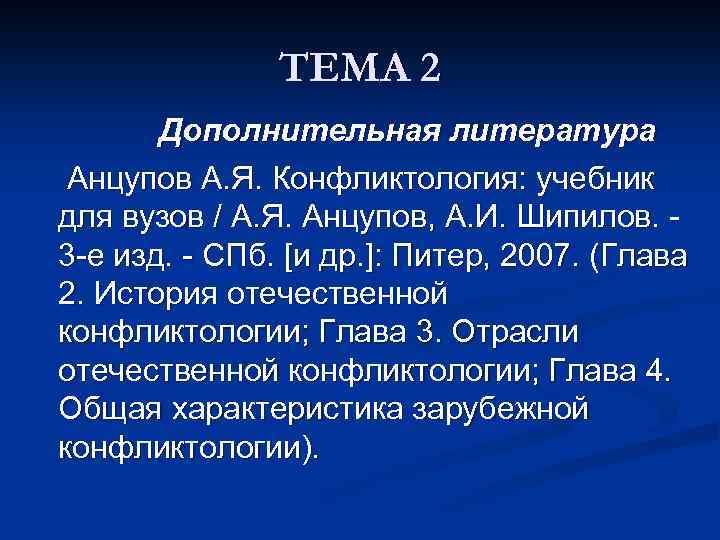 ТЕМА 2

Дополнительная литература

Анцупов А.Я. Конфликтология: учебник для вузов / А.Я. Анцупов, А.И. Шипилов. - 3-е изд. - СПб. [и др.]: Питер, 2007. (Глава 2. История отечественной конфликтологии; Глава 3. Отрасли отечественной конфликтологии; Глава 4. Общая характеристика зарубежной конфликтологии).